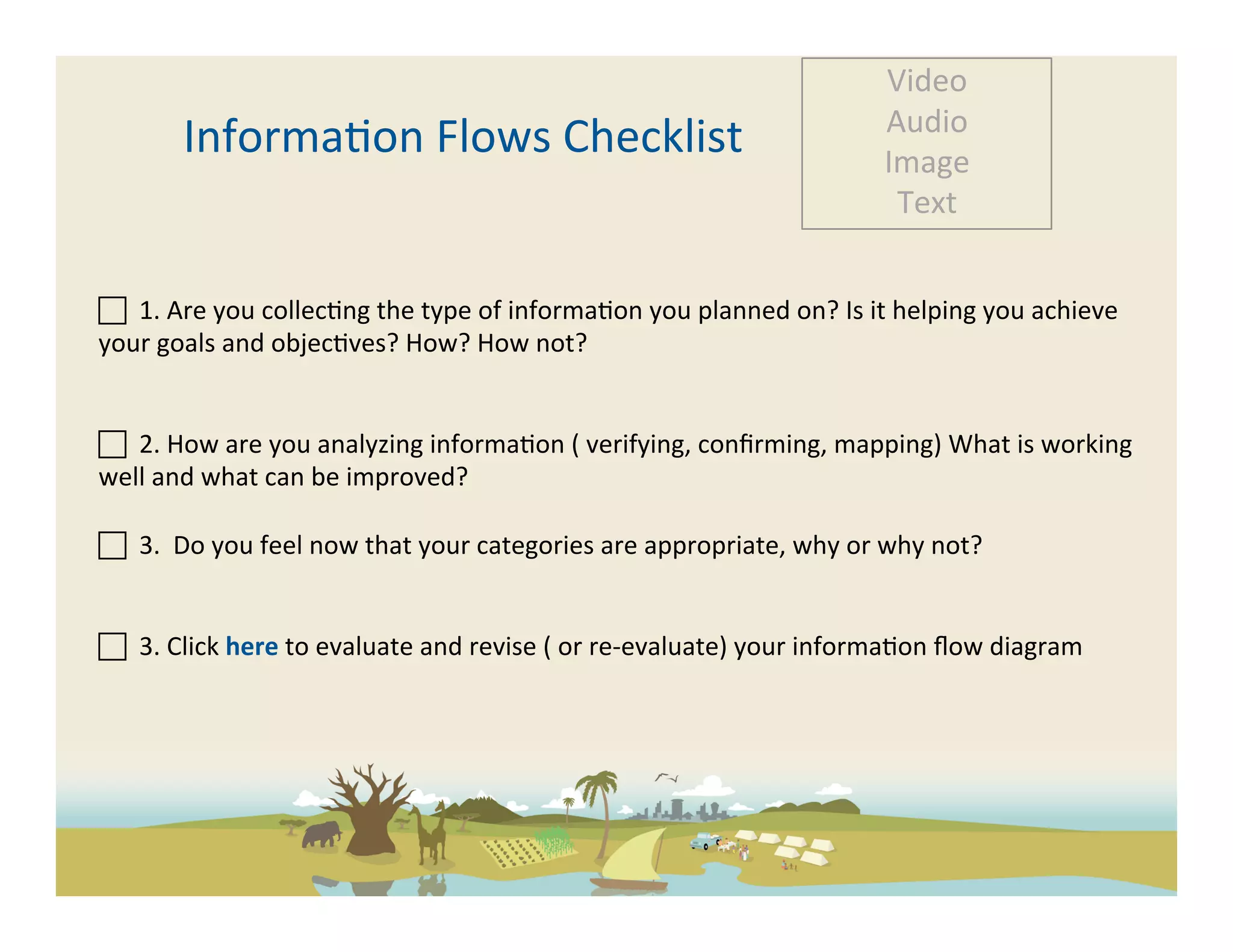 Information Flows Checklist

Video
Audio
Image
Text

☐ 1. Are you collecting the type of information you planned on? Is it helping you achieve your goals and objectives? How? How not?

☐ 2. How are you analyzing information ( verifying, confirming, mapping) What is working well and what can be improved?

☐ 3. Do you feel now that your categories are appropriate, why or why not?

☐ 3. Click here to evaluate and revise ( or re-evaluate) your information flow diagram